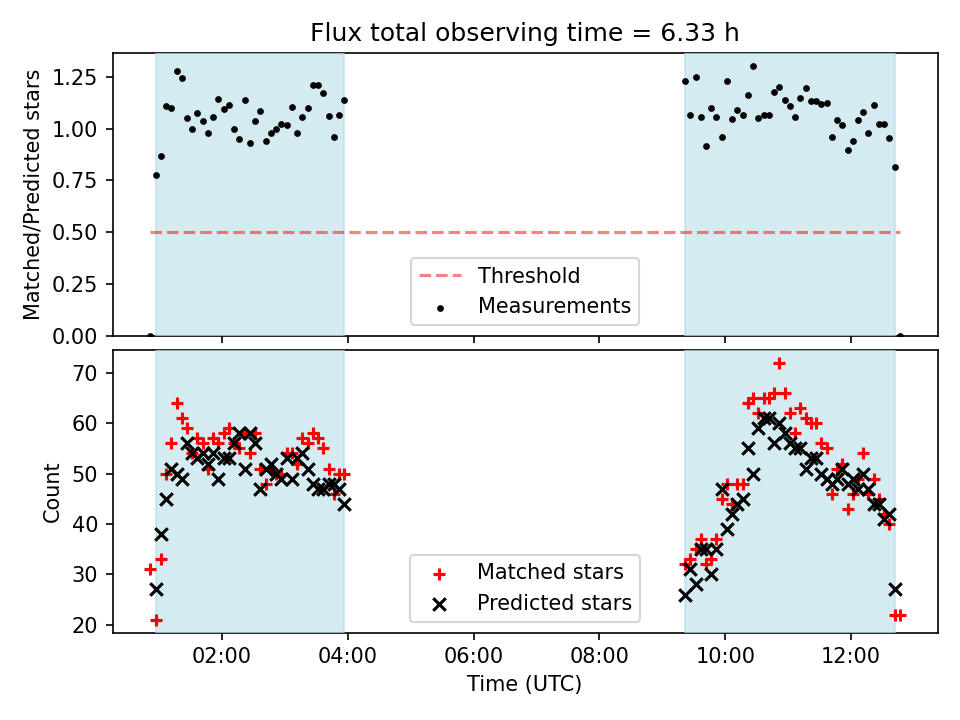 Flux total observing time = 6.33 h

Matched/Predicted stars

1.25
1.00
0.75
0.50
0.25
0.00

Threshold
Measurements

Count

70
60
50
40
30
20

Matched stars
Predicted stars

02:00
04:00
06:00
08:00
10:00
12:00

Time (UTC)